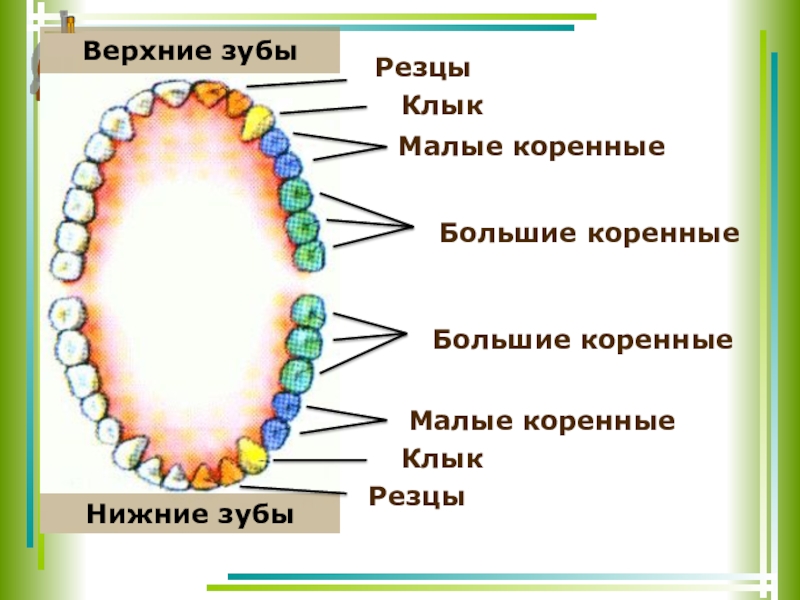 Верхние зубы

Резцы

Клык

Малые коренные

Большие коренные

Большие коренные

Малые коренные

Клык

Резцы

Нижние зубы